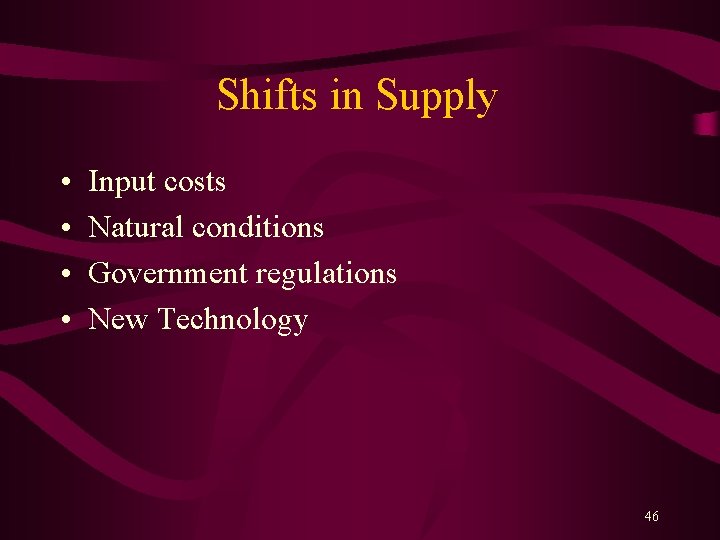 Shifts in Supply

• Input costs
• Natural conditions
• Government regulations
• New Technology

46